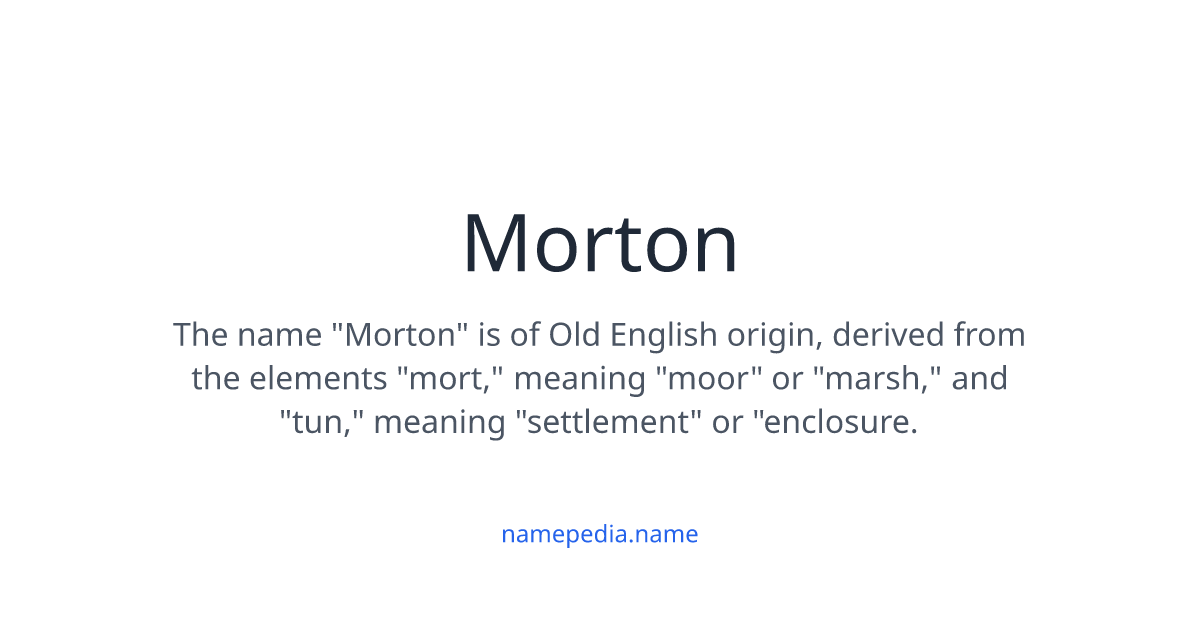 Morton

The name "Morton" is of Old English origin, derived from the elements "mort," meaning "moor" or "marsh," and "tun," meaning "settlement" or "enclosure.

namepedia.name